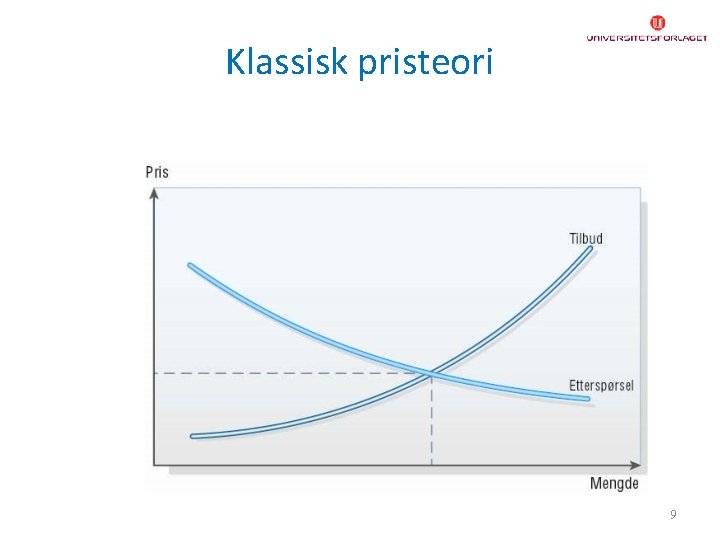 UNIVERSITETSFORLAGET

Klassisk pristeori

Pris

Tilbud

Etterspørsel

Mengde

9